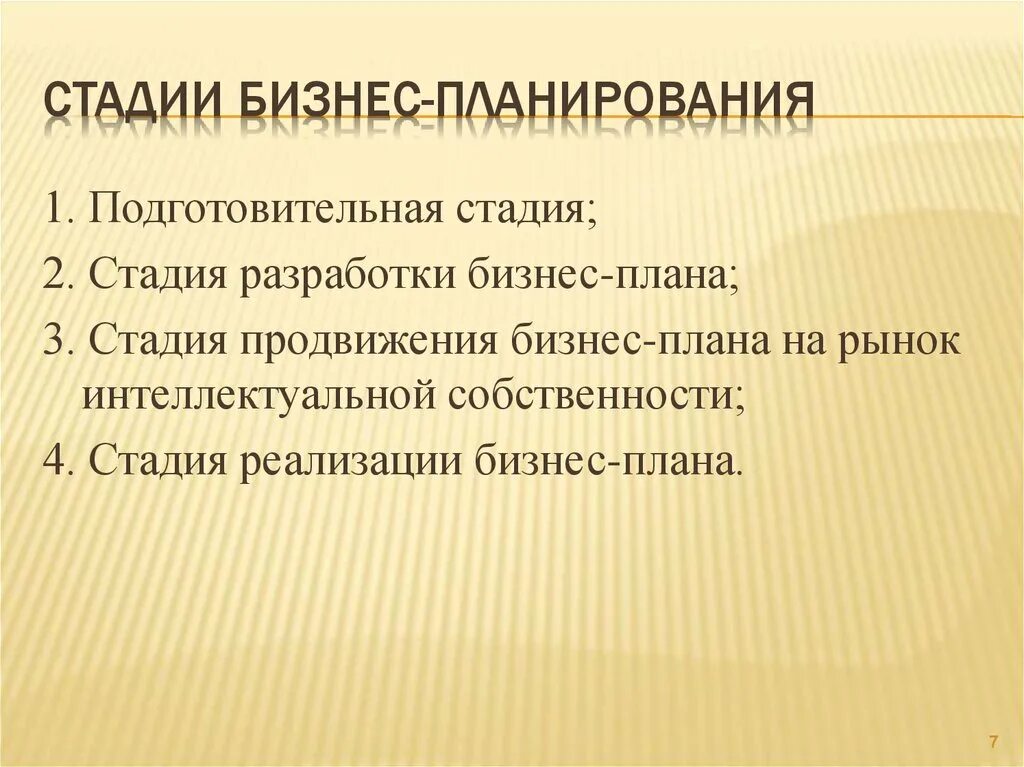 СТАДИИ БИЗНЕС-ПЛАНИРОВАНИЯ

1. Подготовительная стадия;

2. Стадия разработки бизнес-плана;

3. Стадия продвижения бизнес-плана на рынок интеллектуальной собственности;

4. Стадия реализации бизнес-плана.

7